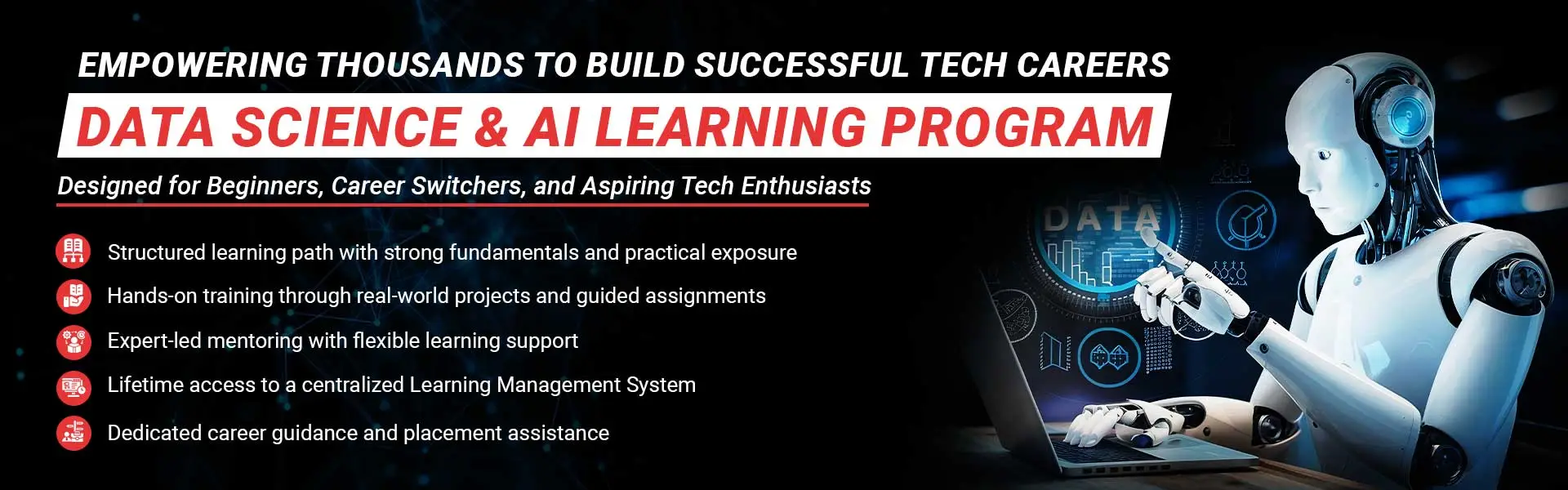 EMPOWERING THOUSANDS TO BUILD SUCCESSFUL TECH CAREERS

DATA SCIENCE & AI LEARNING PROGRAM

Designed for Beginners, Career Switchers, and Aspiring Tech Enthusiasts

Structured learning path with strong fundamentals and practical exposure

Hands-on training through real-world projects and guided assignments

Expert-led mentoring with flexible learning support

Lifetime access to a centralized Learning Management System

Dedicated career guidance and placement assistance

DATA